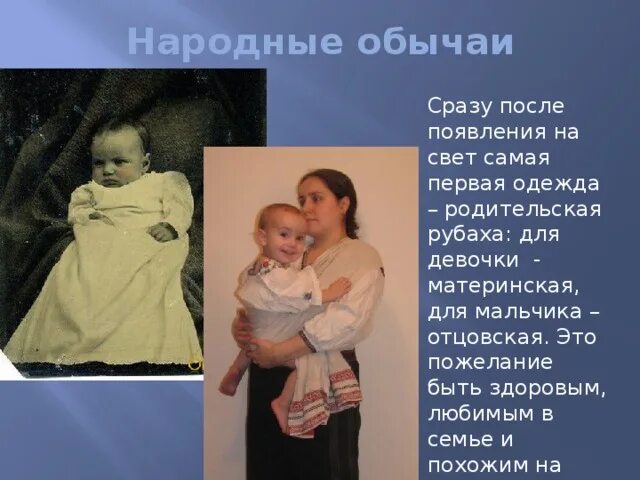 Народные обычаи

Сразу после появления на свет самая первая одежда – родительская рубаха: для девочки - материнская, для мальчика – отцовская. Это пожелание быть здоровым, любимым в семье и похожим на